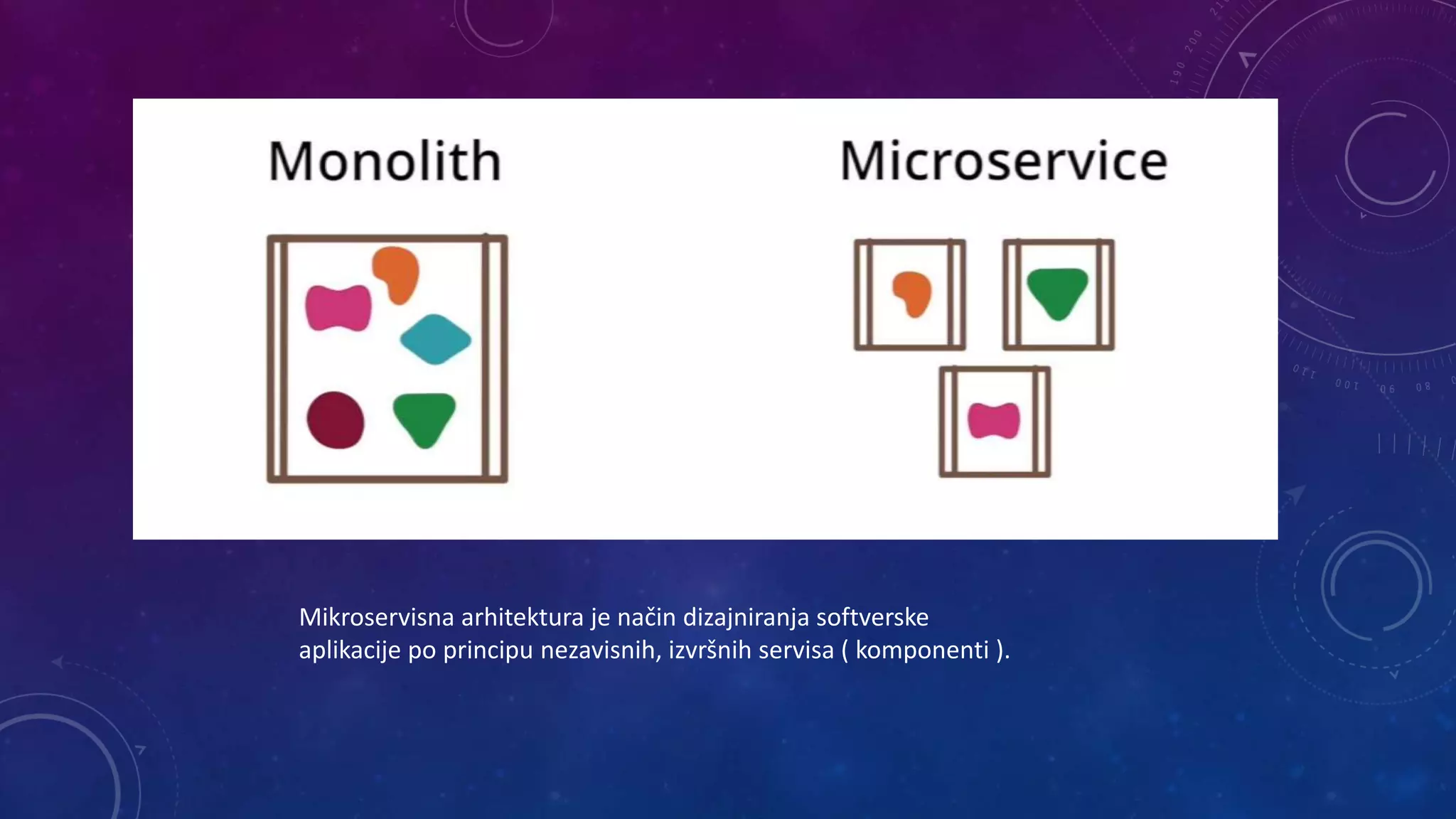 Monolith

Microservice

Mikroservisna arhitektura je način dizajniranja softverske aplikacije po principu nezavisnih, izvršnih servisa ( komponenti ).